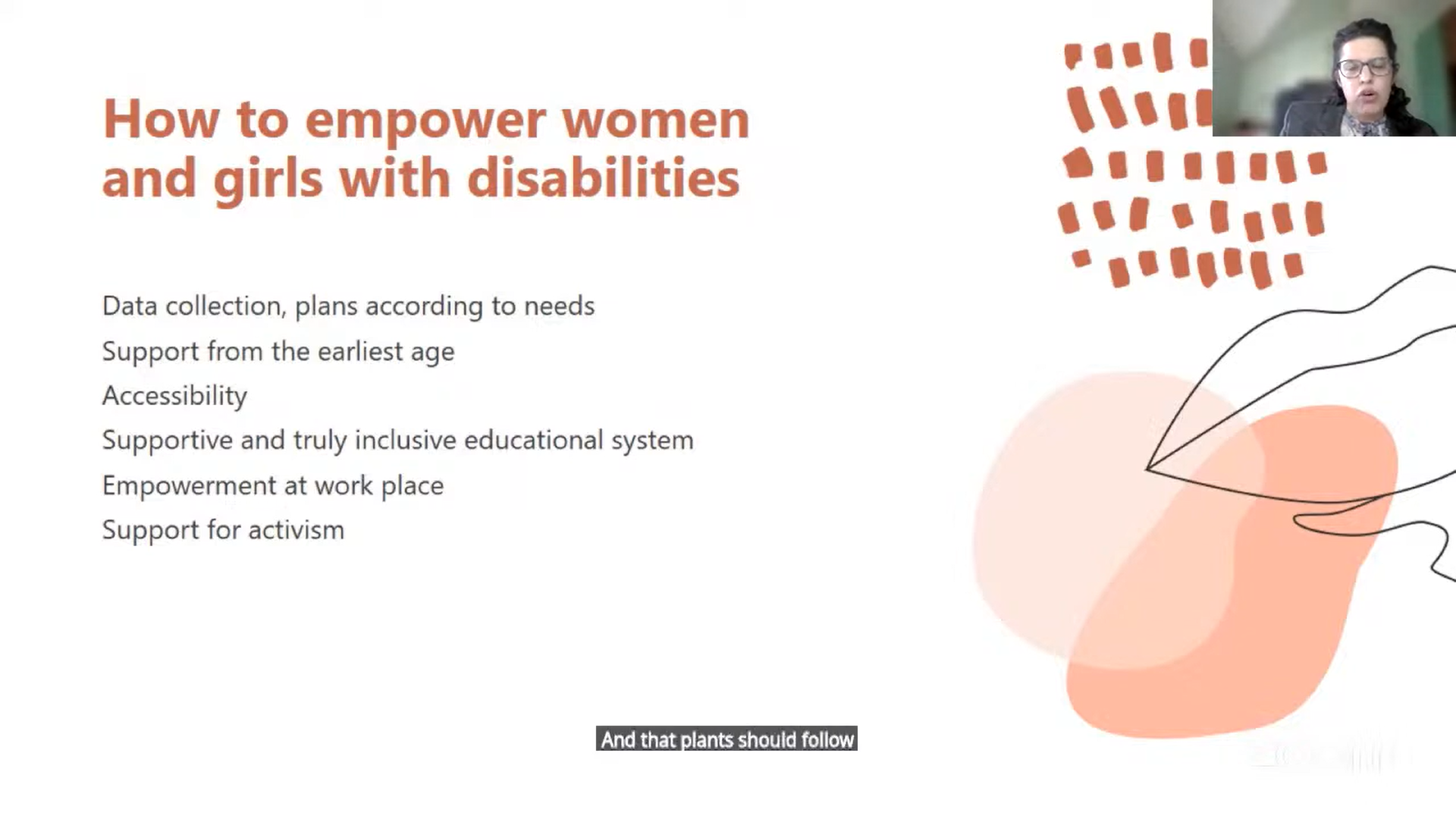 How to empower women and girls with disabilities

Data collection, plans according to needs

Support from the earliest age

Accessibility

Supportive and truly inclusive educational system

Empowerment at work place

Support for activism

And that plants should follow